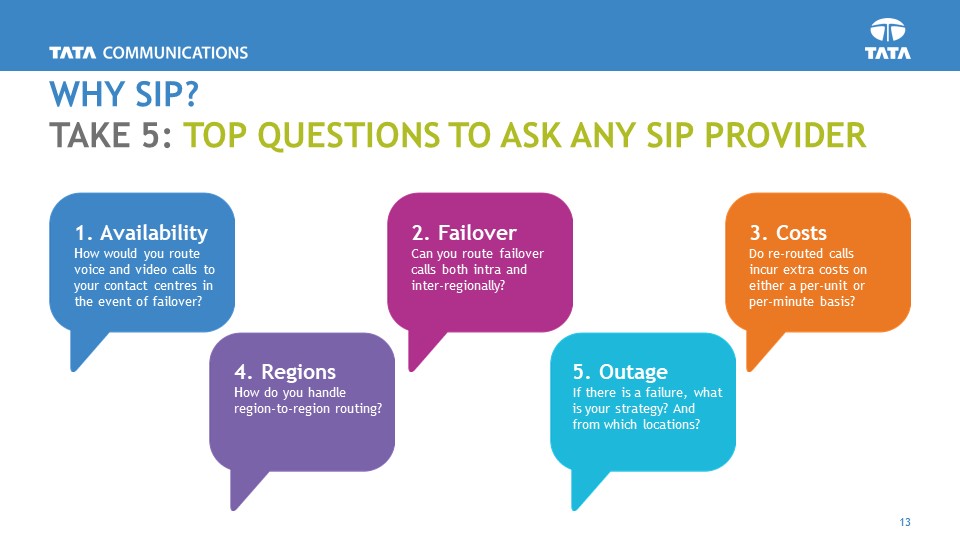 TATA COMMUNICATIONS

TATA

WHY SIP?

TAKE 5: TOP QUESTIONS TO ASK ANY SIP PROVIDER

1. Availability
How would you route voice and video calls to your contact centres in the event of failover?

2. Failover
Can you route failover calls both intra and inter-regionally?

3. Costs
Do re-routed calls incur extra costs on either a per-unit or per-minute basis?

4. Regions
How do you handle region-to-region routing?

5. Outage
If there is a failure, what is your strategy? And from which locations?

13